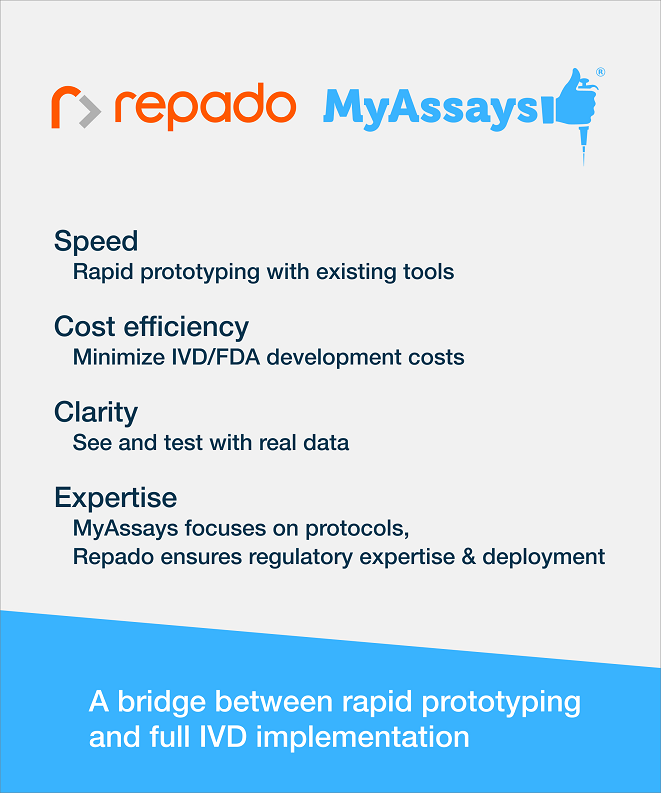 repado MyAssays®

Speed
Rapid prototyping with existing tools

Cost efficiency
Minimize IVD/FDA development costs

Clarity
See and test with real data

Expertise
MyAssays focuses on protocols,
Repado ensures regulatory expertise & deployment

A bridge between rapid prototyping and full IVD implementation